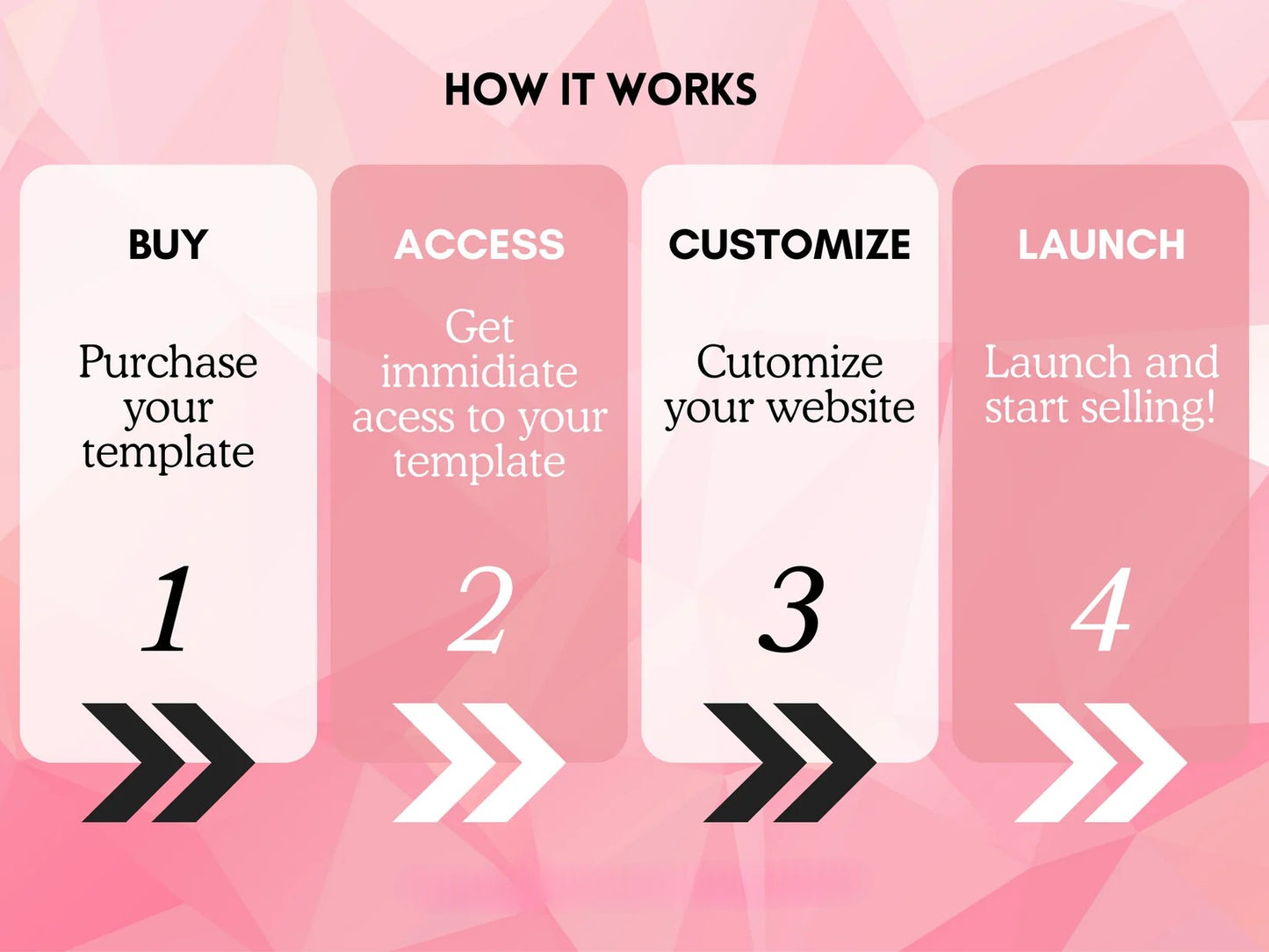 HOW IT WORKS

BUY

Purchase your template

1

ACCESS

Get immidiate acess to your template

2

CUSTOMIZE

Cutomize your website

3

LAUNCH

Launch and start selling!

4